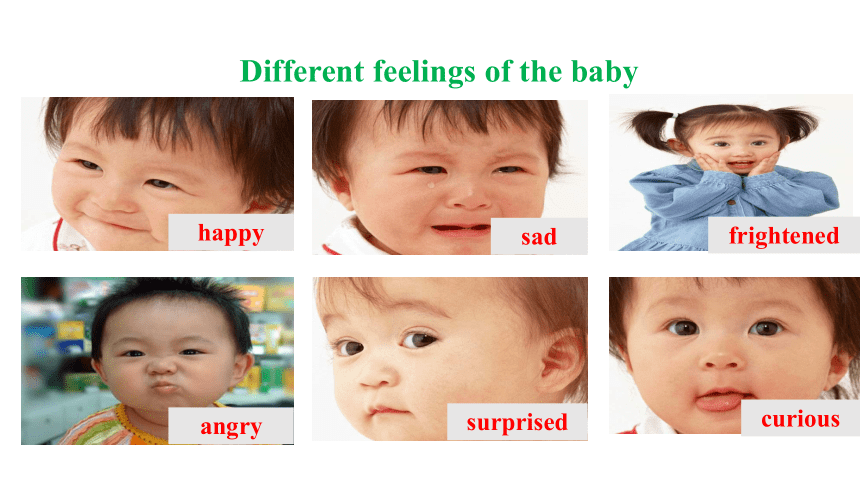 Different feelings of the baby

happy

sad

frightened

angry

surprised

curious